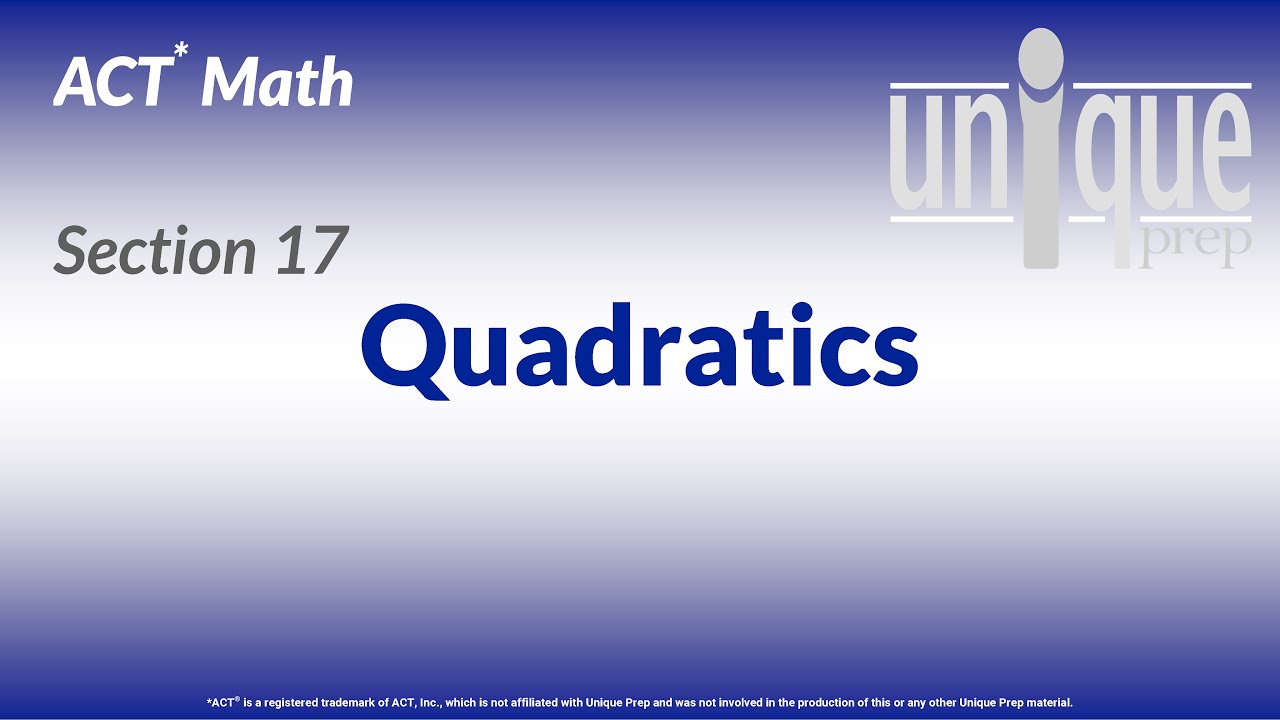 ACT* Math

unique prep

Section 17

Quadratics

*ACT® is a registered trademark of ACT, Inc., which is not affiliated with Unique Prep and was not involved in the production of this or any other Unique Prep material.